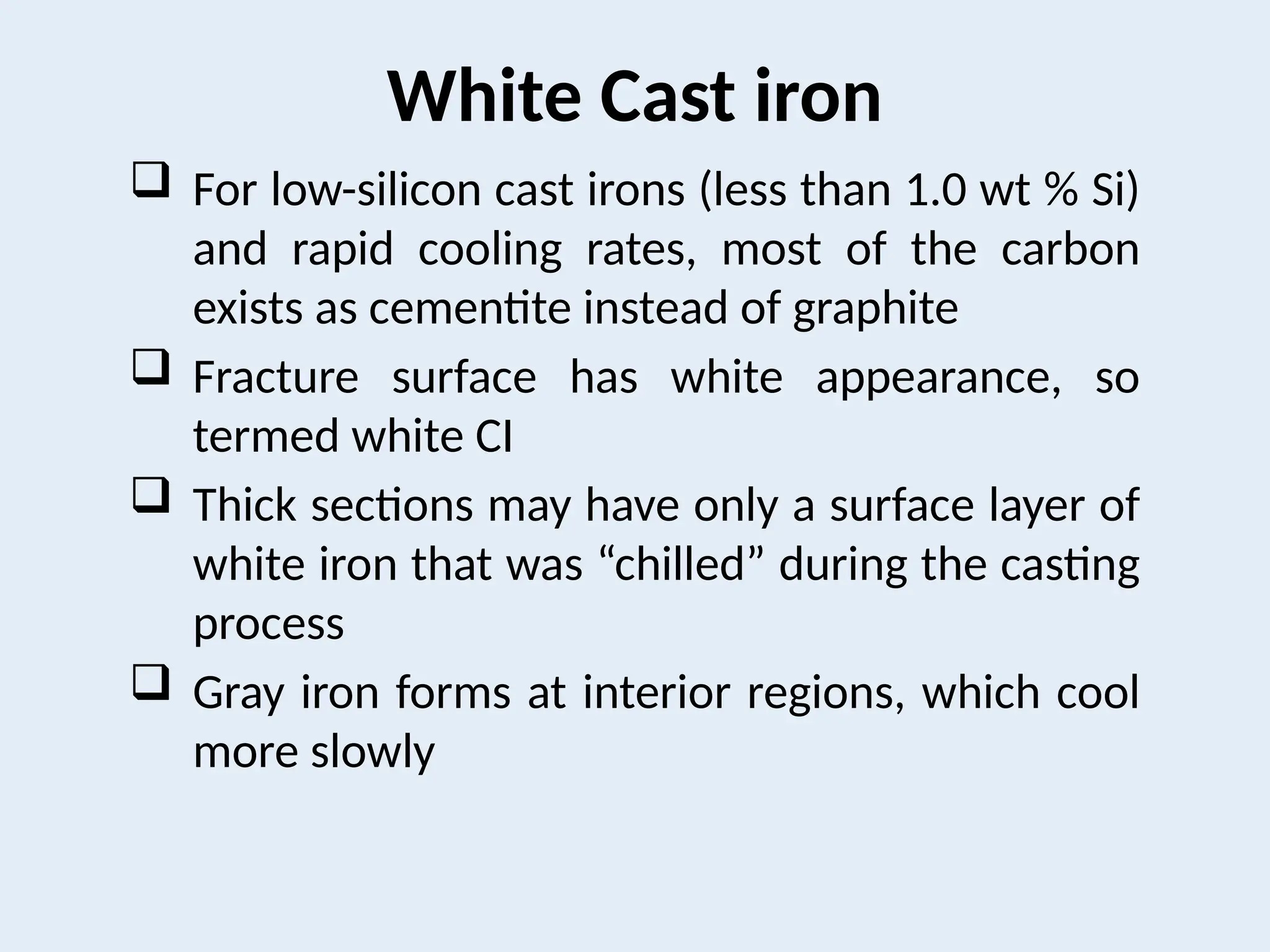 White Cast iron

❑ For low-silicon cast irons (less than 1.0 wt % Si) and rapid cooling rates, most of the carbon exists as cementite instead of graphite

❑ Fracture surface has white appearance, so termed white CI

❑ Thick sections may have only a surface layer of white iron that was “chilled” during the casting process

❑ Gray iron forms at interior regions, which cool more slowly